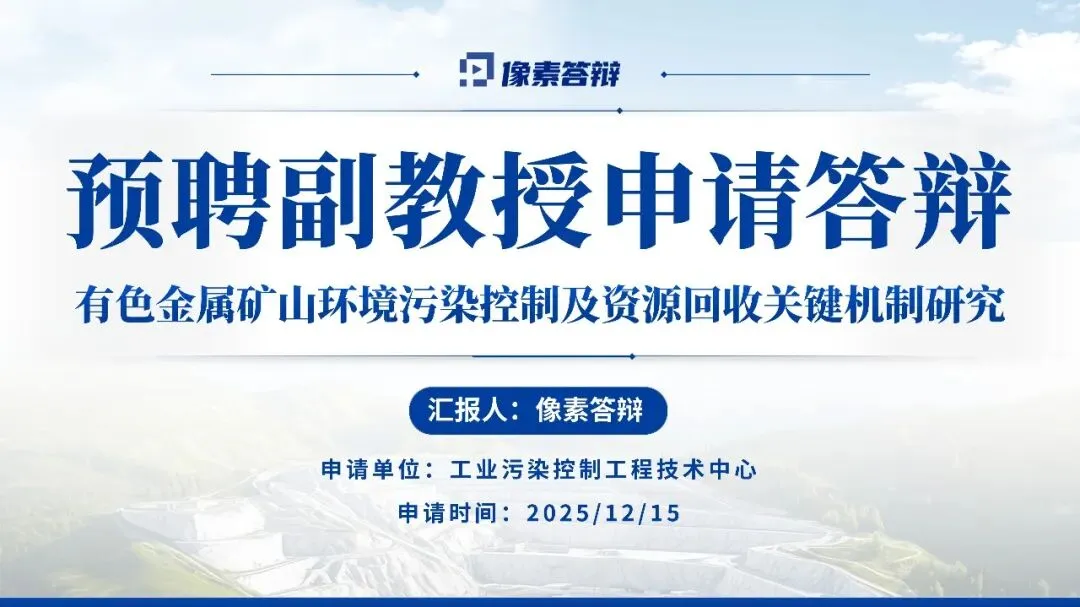 像素答辩

预聘副教授申请答辩

有色金属矿山环境污染控制及资源回收关键机制研究

汇报人：像素答辩

申请单位：工业污染控制工程技术中心

申请时间：2025/12/15